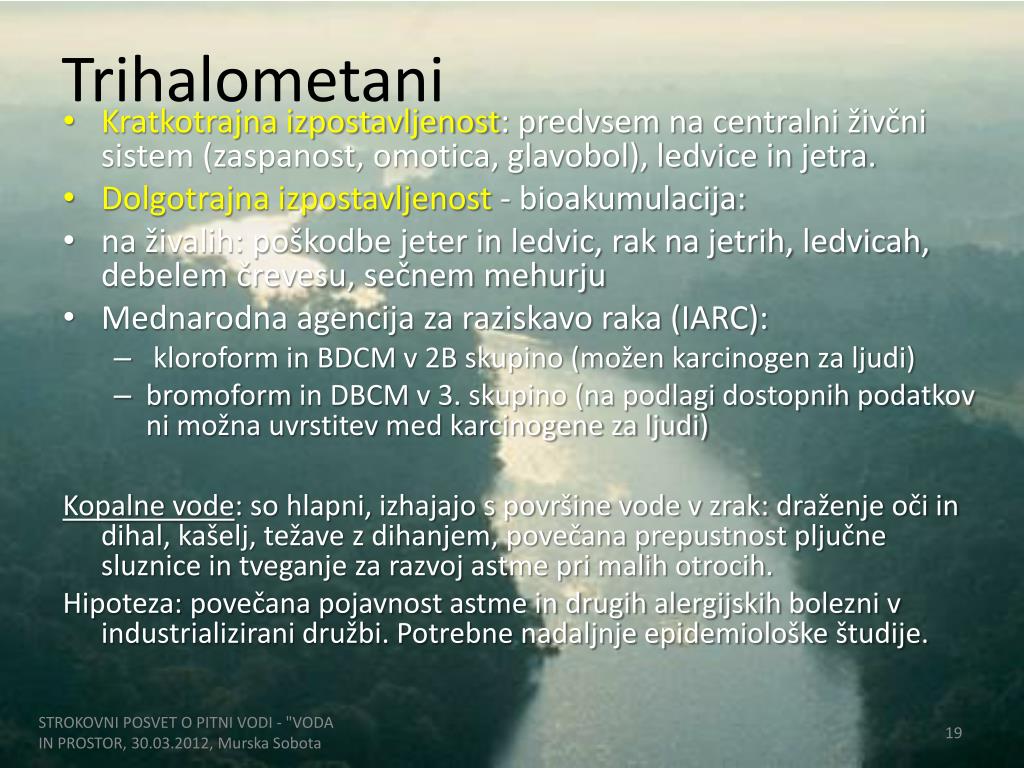 Trihalometani

• Kratkotrajna izpostavljenost: predvsem na centralni živčni sistem (zaspanost, omotica, glavobol), ledvice in jetra.
• Dolgotrajna izpostavljenost - bioakumulacija:
• na živalih: poškodbe jeter in ledvic, rak na jetrih, ledvicah, debelem črevesu, sečnem mehurju
• Mednarodna agencija za raziskavo raka (IARC):
– kloroform in BDCM v 2B skupino (možen karcinogen za ljudi)
– bromoform in DBCM v 3. skupino (na podlagi dostopnih podatkov ni možna uvrstitev med karcinogene za ljudi)

Kopalne vode: so hlapni, izhajajo s površine vode v zrak: draženje oči in dihal, kašelj, težave z dihanjem, povečana prepustnost pljučne sluznice in tveganje za razvoj astme pri malih otrocih.

Hipoteza: povečana pojavnost astme in drugih alergijskih bolezni v industrializirani družbi. Potrebne nadaljnje epidemiološke študije.

STROKOVNI POSVET O PITNI VODI - "VODA IN PROSTOR, 30.03.2012, Murska Sobota

19